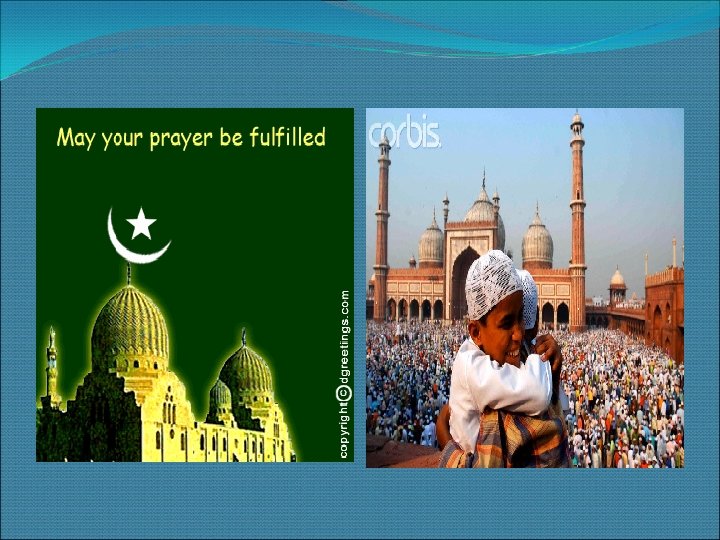 May your prayer be fulfilled

copyright©dgreetings.com

corbis.